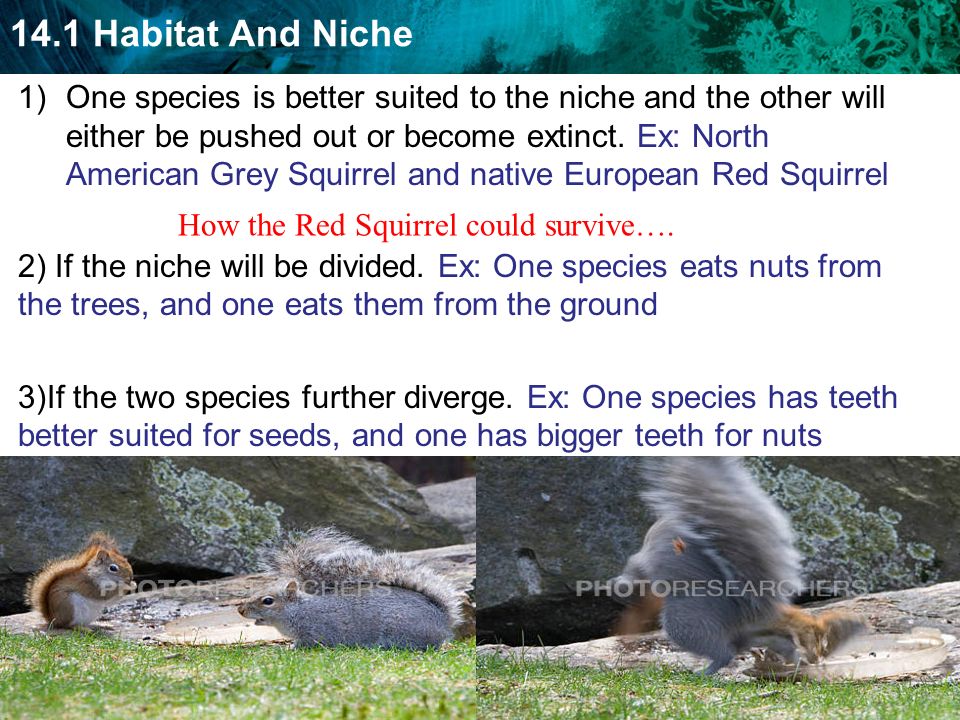 14.1 Habitat And Niche

1) One species is better suited to the niche and the other will either be pushed out or become extinct. Ex: North American Grey Squirrel and native European Red Squirrel

How the Red Squirrel could survive….

2) If the niche will be divided. Ex: One species eats nuts from the trees, and one eats them from the ground

3)If the two species further diverge. Ex: One species has teeth better suited for seeds, and one has bigger teeth for nuts

PHOTORESEARCHERS

PHOTORESEARCHERS